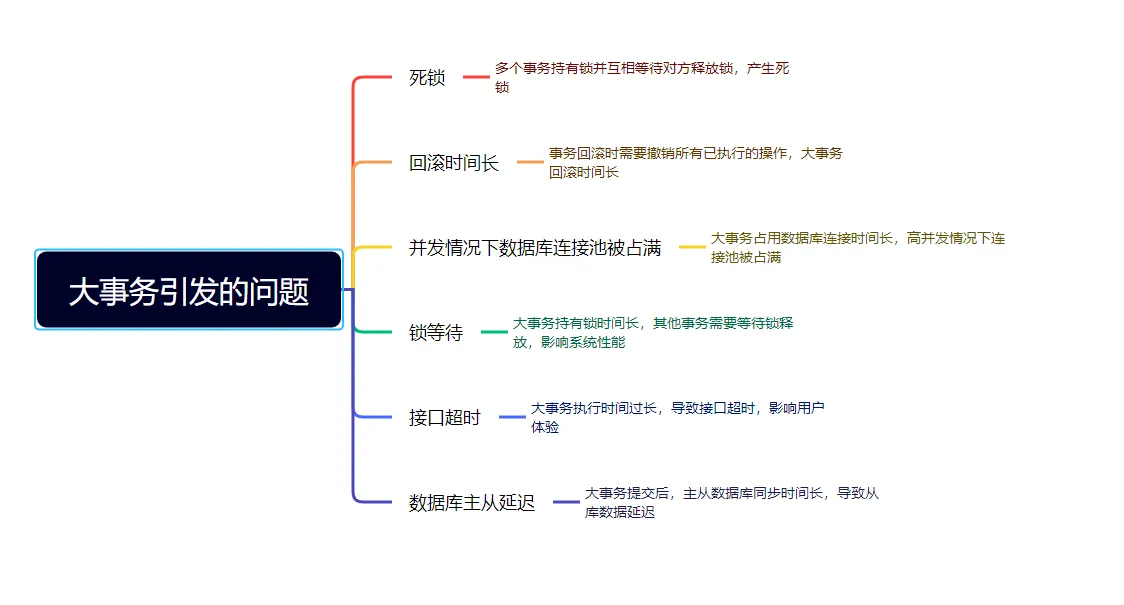 大事务引发的问题

死锁
多个事务持有锁并互相等待对方释放锁，产生死锁

回滚时间长
事务回滚时需要撤销所有已执行的操作，大事务回滚时间长

并发情况下数据库连接池被占满
大事务占用数据库连接时间长，高并发情况下连接池被占满

锁等待
大事务持有锁时间长，其他事务需要等待锁释放，影响系统性能

接口超时
大事务执行时间过长，导致接口超时，影响用户体验

数据库主从延迟
大事务提交后，主从数据库同步时间长，导致从库数据延迟